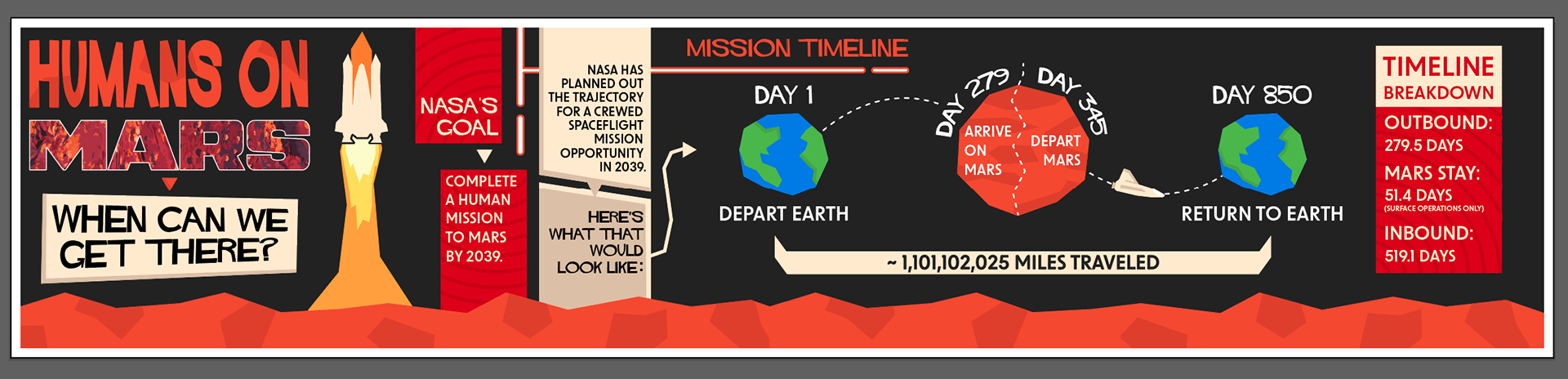 HUMANS ON MARS

WHEN CAN WE GET THERE?

NASA'S GOAL

COMPLETE A HUMAN MISSION TO MARS BY 2039.

NASA HAS PLANNED OUT THE TRAJECTORY FOR A CREWED SPACEFLIGHT MISSION OPPORTUNITY IN 2039.

HERE'S WHAT THAT WOULD LOOK LIKE:

MISSION TIMELINE

DAY 1

DEPART EARTH

DAY 279

ARRIVE ON MARS

DAY 345

DEPART MARS

DAY 850

RETURN TO EARTH

~ 1,101,102,025 MILES TRAVELED

TIMELINE BREAKDOWN

OUTBOUND:
279.5 DAYS

MARS STAY:
51.4 DAYS
(SURFACE OPERATIONS ONLY)

INBOUND:
519.1 DAYS